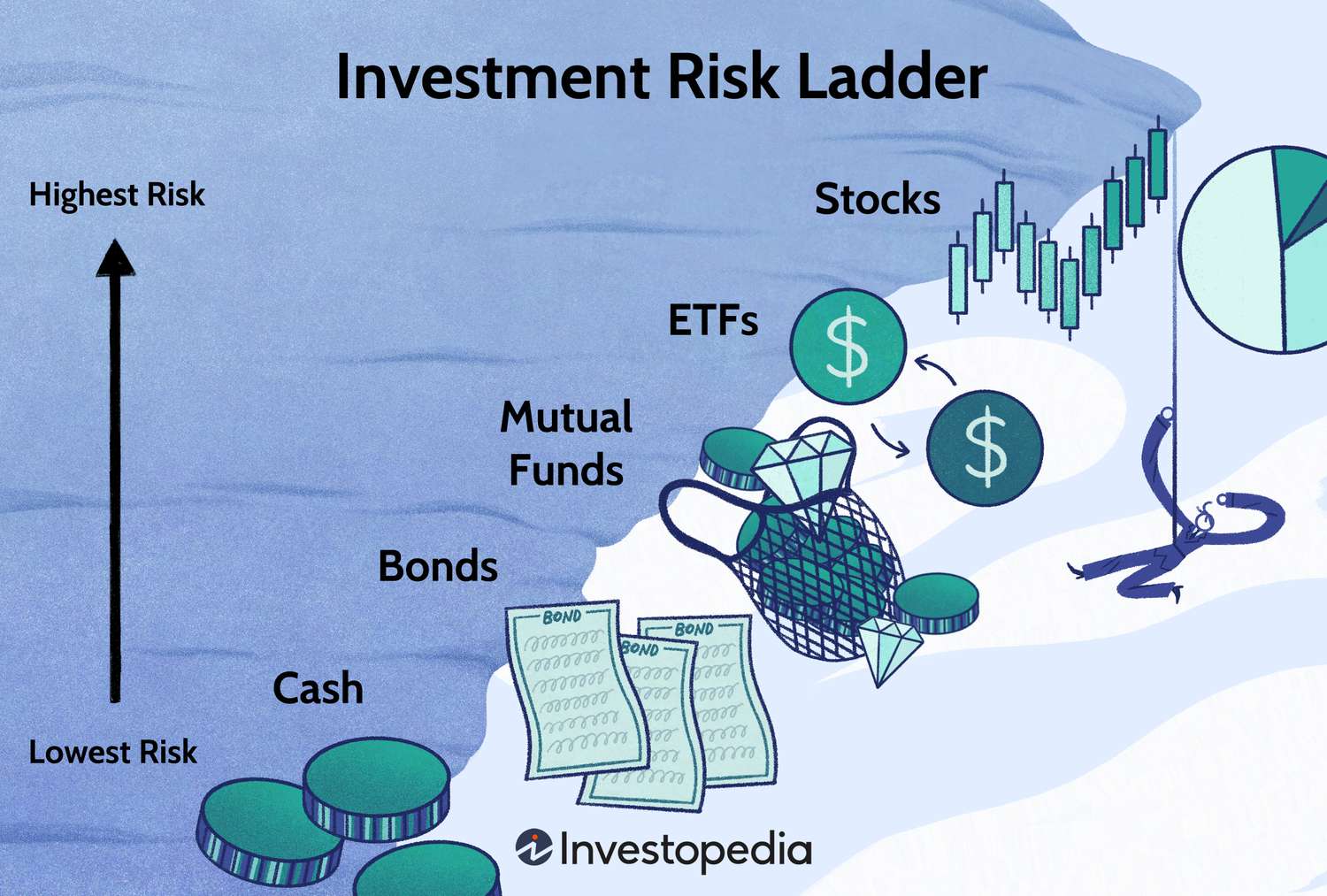 Investment Risk Ladder

Highest Risk

Lowest Risk

Stocks

ETFs

$

$

Mutual Funds

Bonds

BOND

BOND

BOND

Cash

Investopedia